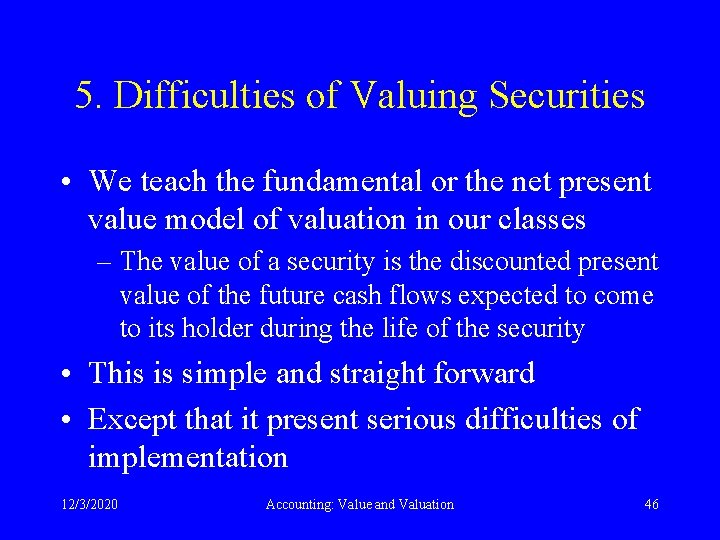 5. Difficulties of Valuing Securities

• We teach the fundamental or the net present value model of valuation in our classes

– The value of a security is the discounted present value of the future cash flows expected to come to its holder during the life of the security

• This is simple and straight forward

• Except that it present serious difficulties of implementation

12/3/2020

Accounting: Value and Valuation

46